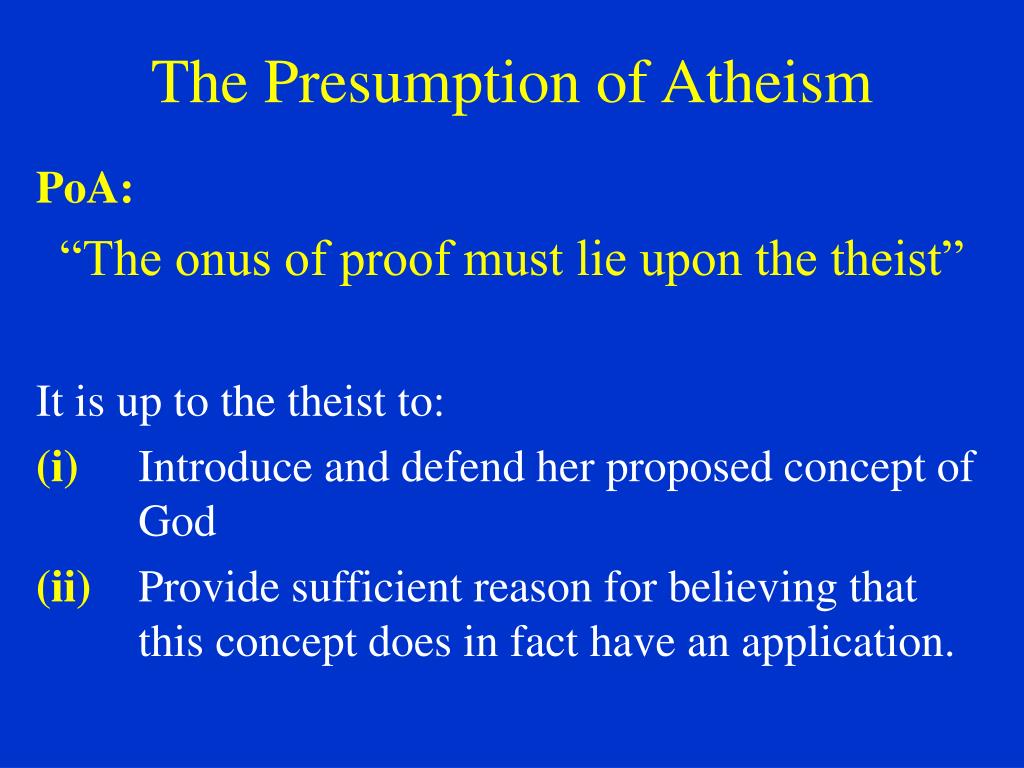 The Presumption of Atheism

PoA:

“The onus of proof must lie upon the theist”

It is up to the theist to:

(i) Introduce and defend her proposed concept of God

(ii) Provide sufficient reason for believing that this concept does in fact have an application.